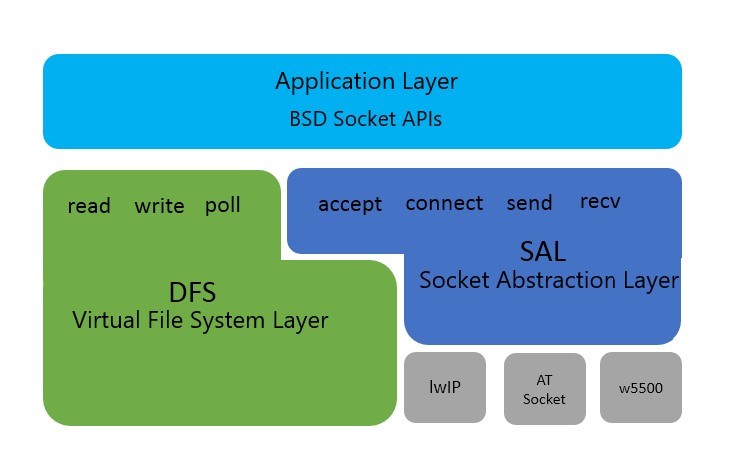 Application Layer
BSD Socket APIs

read write poll

DFS
Virtual File System Layer

accept connect send recv

SAL
Socket Abstraction Layer

lwIP

AT Socket

w5500